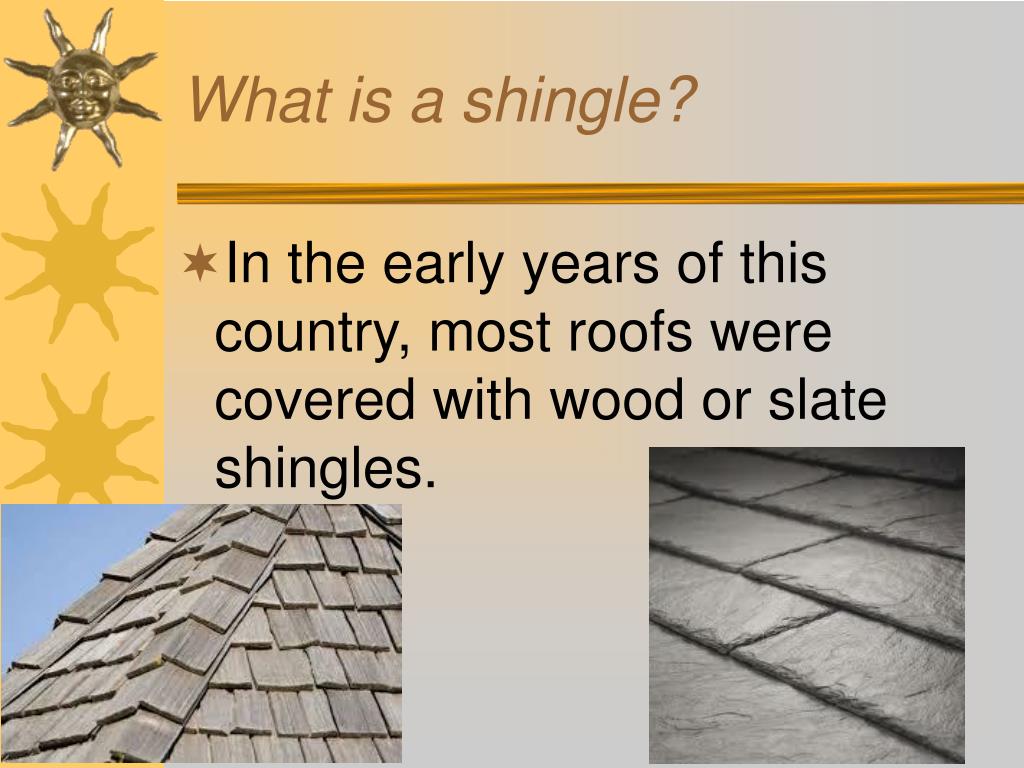 What is a shingle?

In the early years of this country, most roofs were covered with wood or slate shingles.